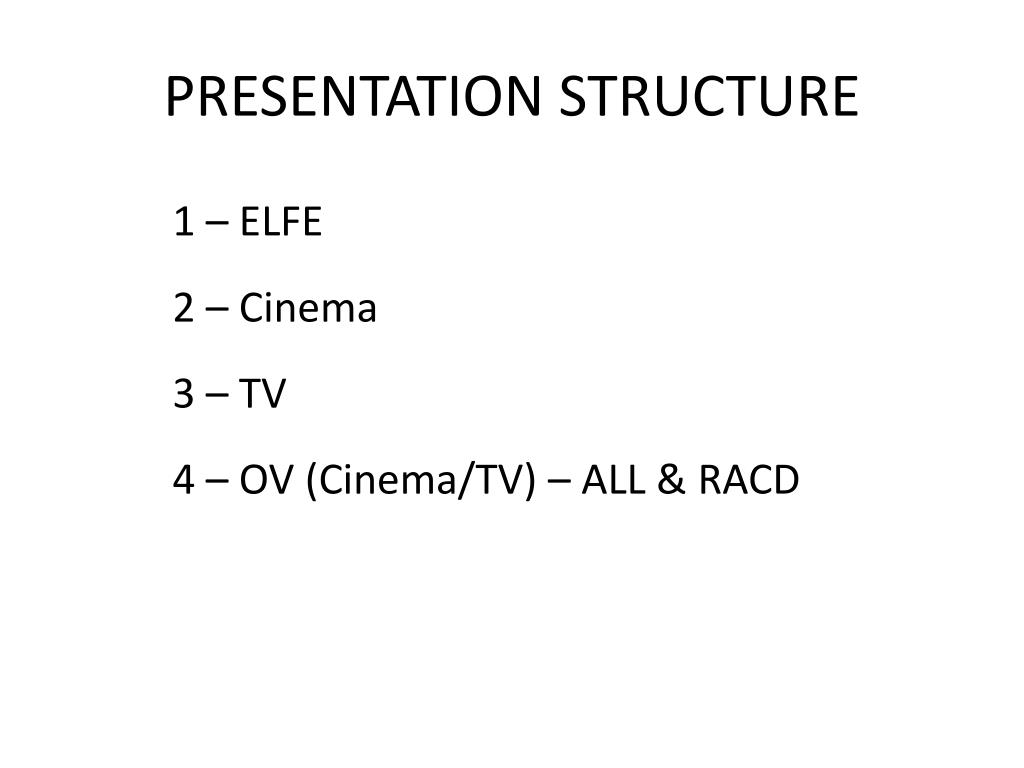 PRESENTATION STRUCTURE

1 – ELFE

2 – Cinema

3 – TV

4 – OV (Cinema/TV) – ALL & RACD